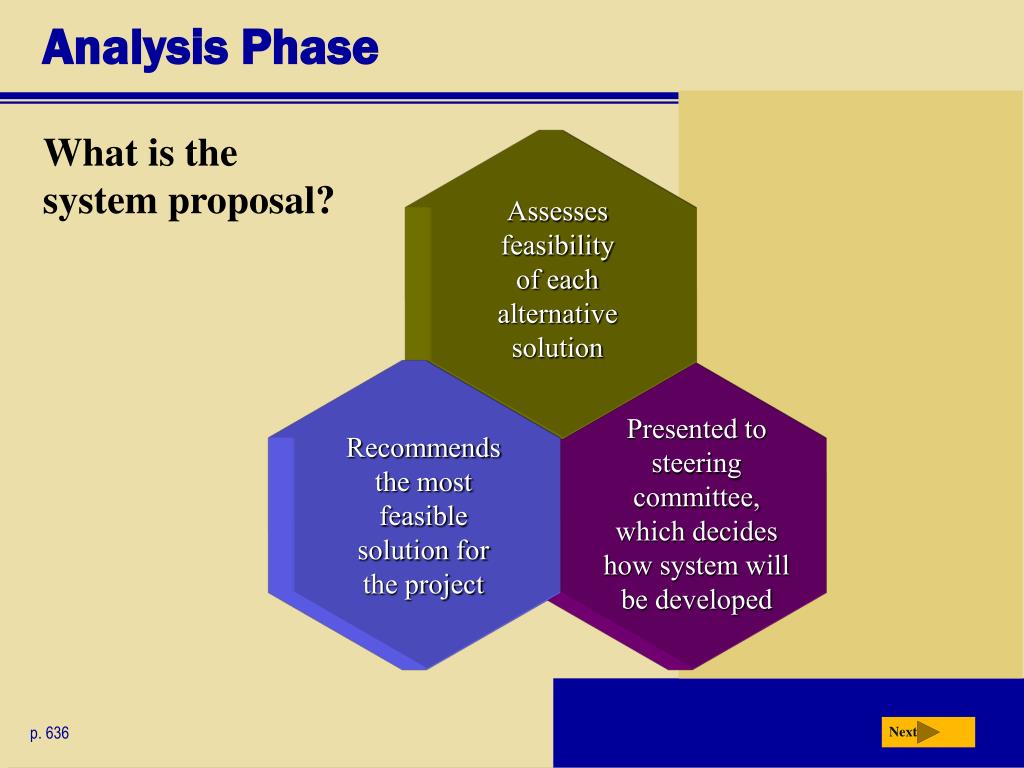 Analysis Phase

What is the system proposal?

Assesses feasibility of each alternative solution

Recommends the most feasible solution for the project

Presented to steering committee, which decides how system will be developed

p. 636

Next